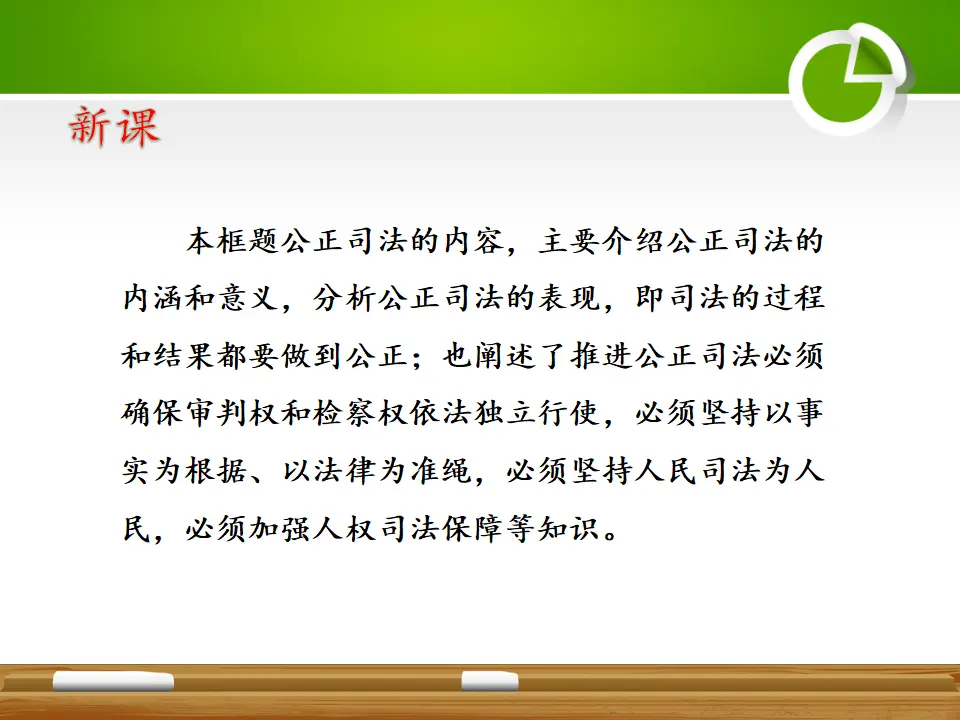 新课

本框题公正司法的内容，主要介绍公正司法的内涵和意义，分析公正司法的表现，即司法的过程和结果都要做到公正；也阐述了推进公正司法必须确保审判权和检察权依法独立行使，必须坚持以事实为根据、以法律为准绳，必须坚持人民司法为人民，必须加强人权司法保障等知识。